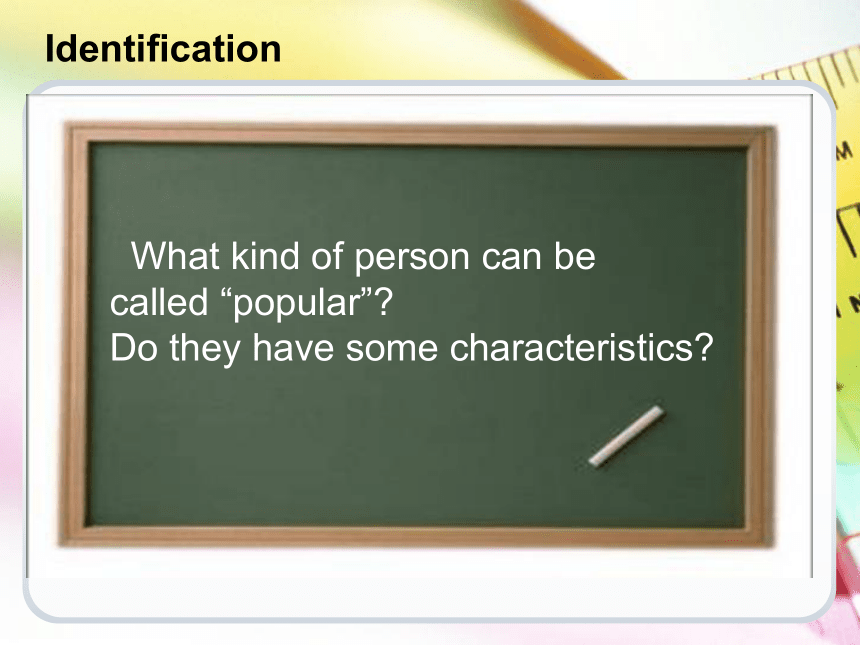 Identification

What kind of person can be called “popular”?
Do they have some characteristics?